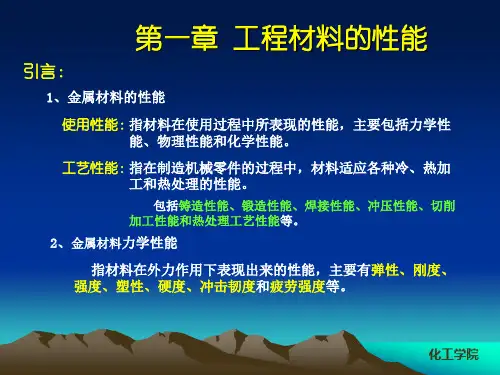 第一章 工程材料的性能

引言：

1、金属材料的性能

使用性能：指材料在使用过程中所表现的性能，主要包括力学性能、物理性能和化学性能。

工艺性能：指在制造机械零件的过程中，材料适应各种冷、热加工和热处理的性能。

包括铸造性能、锻造性能、焊接性能、冲压性能、切削加工性能和热处理工艺性能等。

2、金属材料力学性能

指材料在外力作用下表现出来的性能，主要有弹性、刚度、强度、塑性、硬度、冲击韧度和疲劳强度等。

化工学院